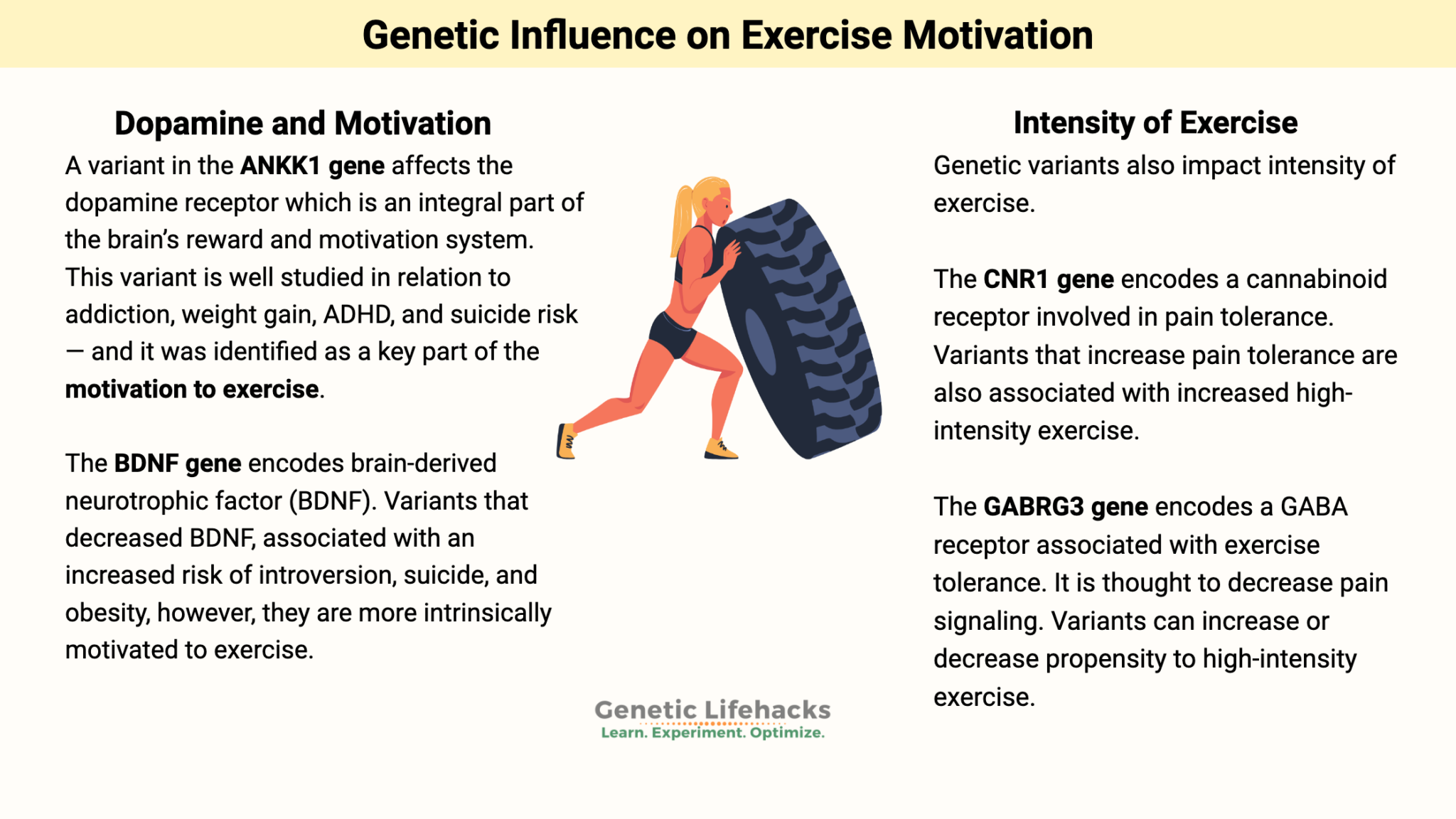 Genetic Influence on Exercise Motivation

Dopamine and Motivation

A variant in the ANKK1 gene affects the dopamine receptor which is an integral part of the brain's reward and motivation system. This variant is well studied in relation to addiction, weight gain, ADHD, and suicide risk — and it was identified as a key part of the motivation to exercise.

The BDNF gene encodes brain-derived neurotrophic factor (BDNF). Variants that decreased BDNF, associated with an increased risk of introversion, suicide, and obesity, however, they are more intrinsically motivated to exercise.

Intensity of Exercise

Genetic variants also impact intensity of exercise.

The CNR1 gene encodes a cannabinoid receptor involved in pain tolerance. Variants that increase pain tolerance are also associated with increased high-intensity exercise.

The GABRG3 gene encodes a GABA receptor associated with exercise tolerance. It is thought to decrease pain signaling. Variants can increase or decrease propensity to high-intensity exercise.

Genetic Lifehacks
Learn. Experiment. Optimize.